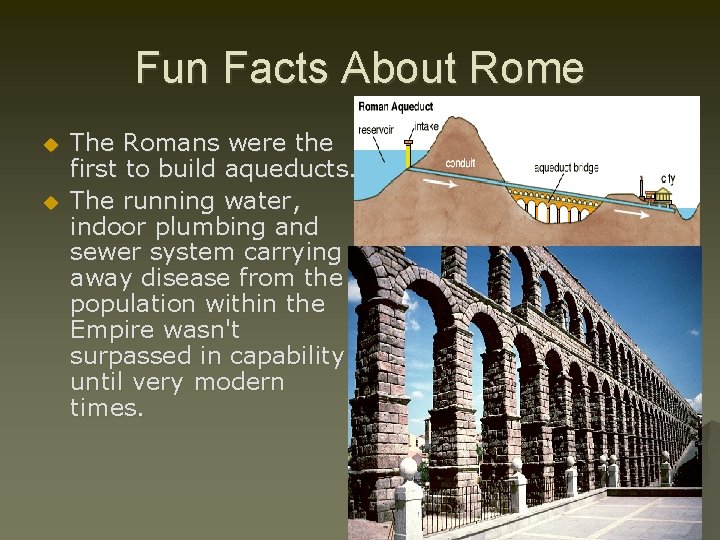 Fun Facts About Rome

The Romans were the first to build aqueducts.

The running water, indoor plumbing and sewer system carrying away disease from the population within the Empire wasn't surpassed in capability until very modern times.

Roman Aqueduct

reservoir

intake

conduit

aqueduct bridge

city